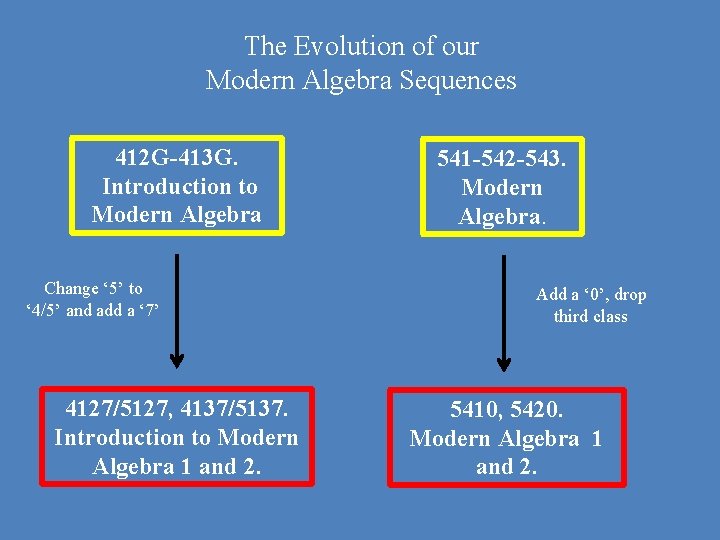 The Evolution of our
Modern Algebra Sequences

412G-413G.
Introduction to
Modern Algebra

Change ‘5’ to
‘4/5’ and add a ‘7’

4127/5127, 4137/5137.
Introduction to Modern
Algebra 1 and 2.

541-542-543.
Modern
Algebra.

Add a ‘0’, drop
third class

5410, 5420.
Modern Algebra 1
and 2.